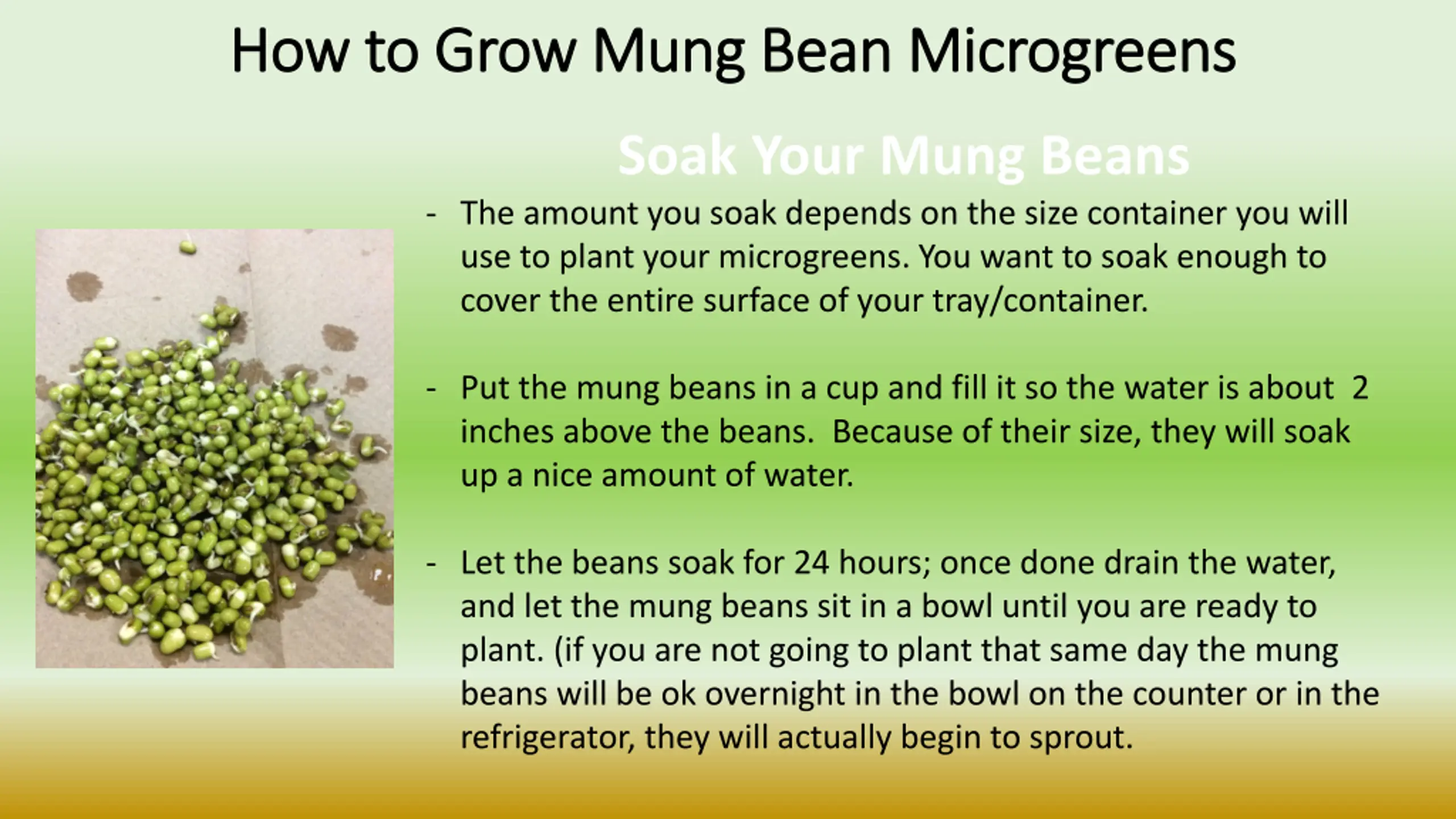 How to Grow Mung Bean Microgreens

Soak Your Mung Beans

- The amount you soak depends on the size container you will use to plant your microgreens. You want to soak enough to cover the entire surface of your tray/container.

- Put the mung beans in a cup and fill it so the water is about 2 inches above the beans. Because of their size, they will soak up a nice amount of water.

- Let the beans soak for 24 hours; once done drain the water, and let the mung beans sit in a bowl until you are ready to plant. (if you are not going to plant that same day the mung beans will be ok overnight in the bowl on the counter or in the refrigerator, they will actually begin to sprout.